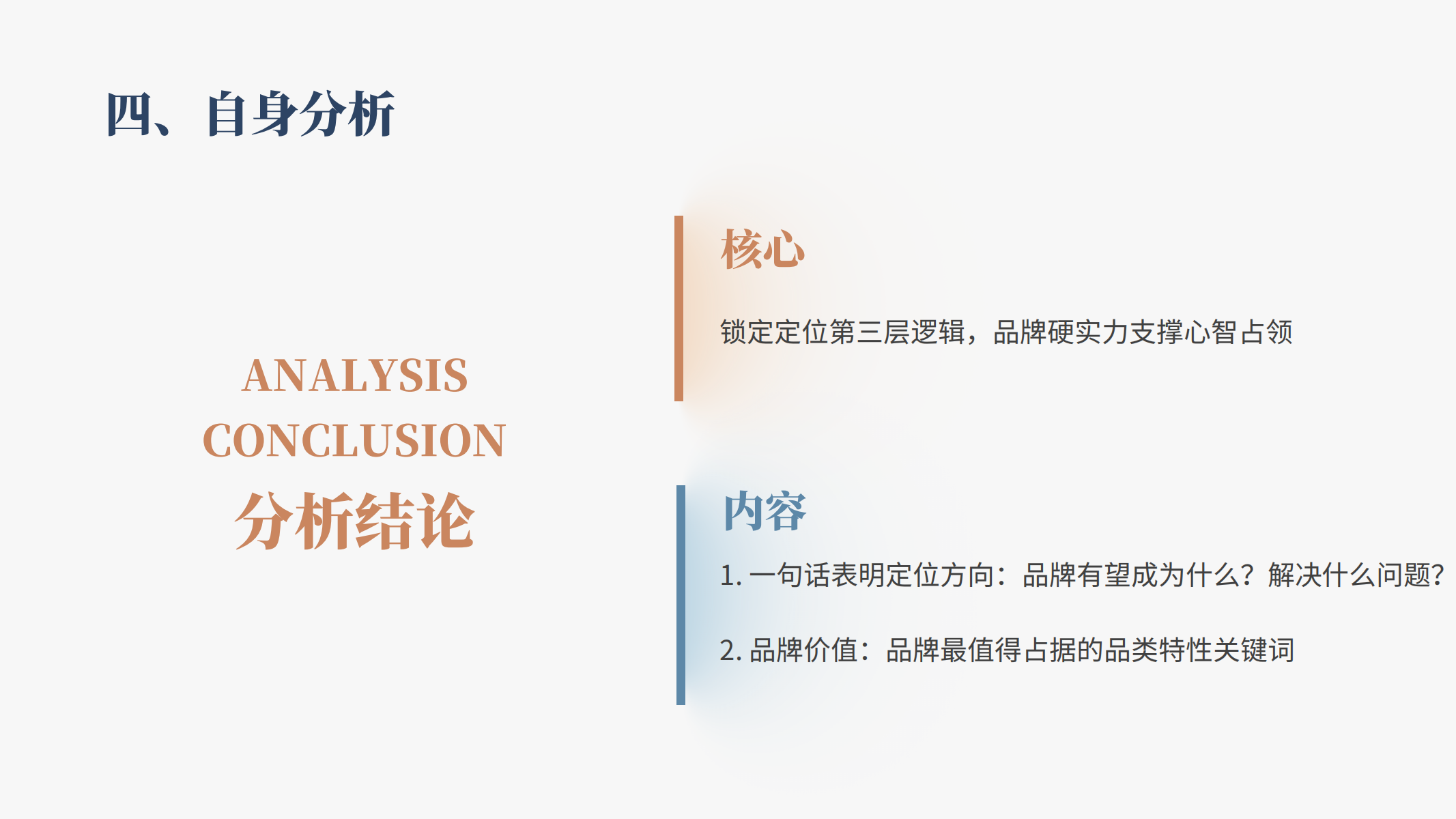 四、自身分析

ANALYSIS
CONCLUSION
分析结论

核心

锁定定位第三层逻辑，品牌硬实力支撑心智占领

内容

1. 一句话表明定位方向：品牌有望成为什么？解决什么问题？

2. 品牌价值：品牌最值得占据的品类特性关键词